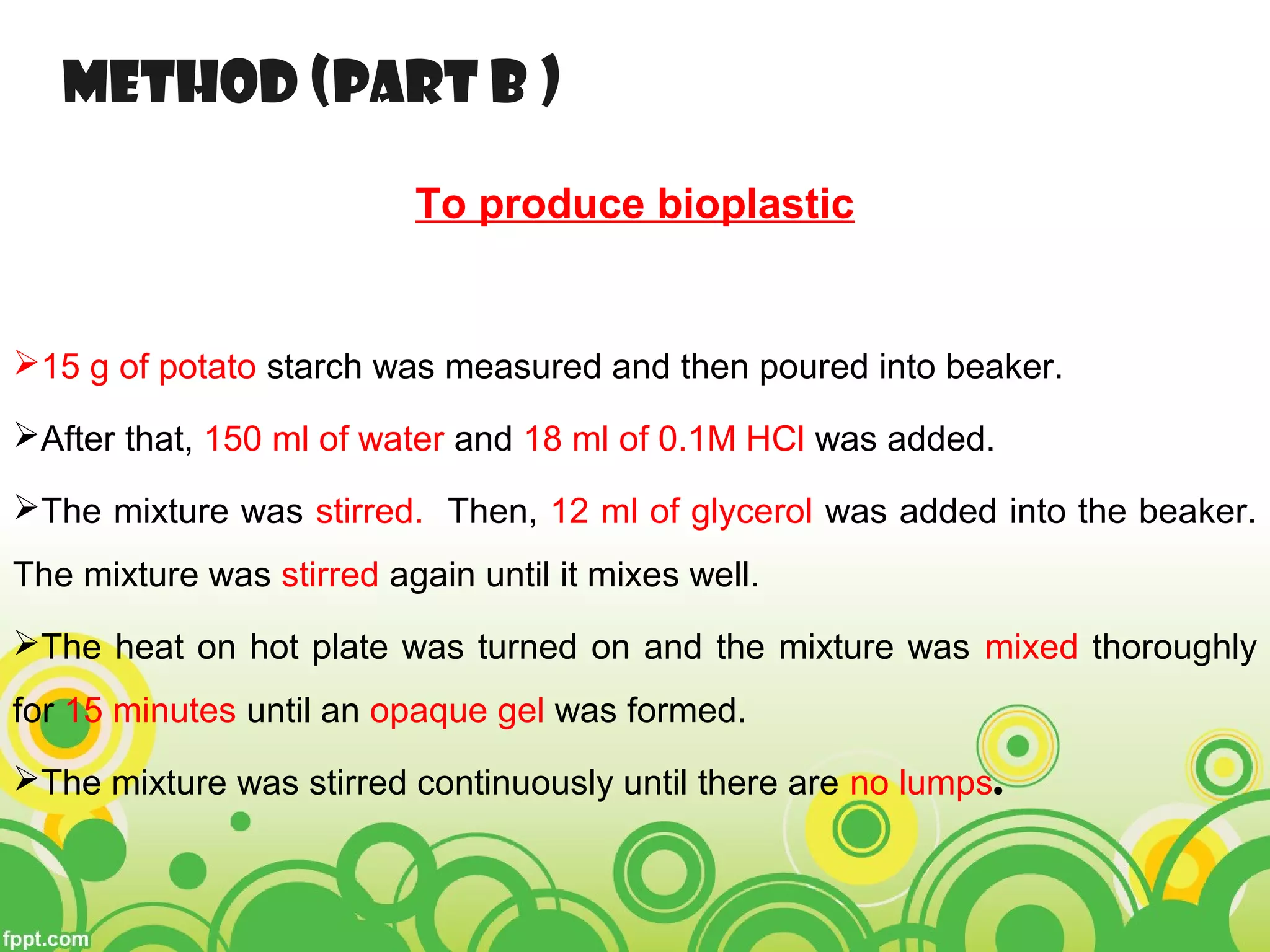 METHOD (PART B )

To produce bioplastic

➢15 g of potato starch was measured and then poured into beaker.

➢After that, 150 ml of water and 18 ml of 0.1M HCl was added.

➢The mixture was stirred. Then, 12 ml of glycerol was added into the beaker. The mixture was stirred again until it mixes well.

➢The heat on hot plate was turned on and the mixture was mixed thoroughly for 15 minutes until an opaque gel was formed.

➢The mixture was stirred continuously until there are no lumps.

fppt.com